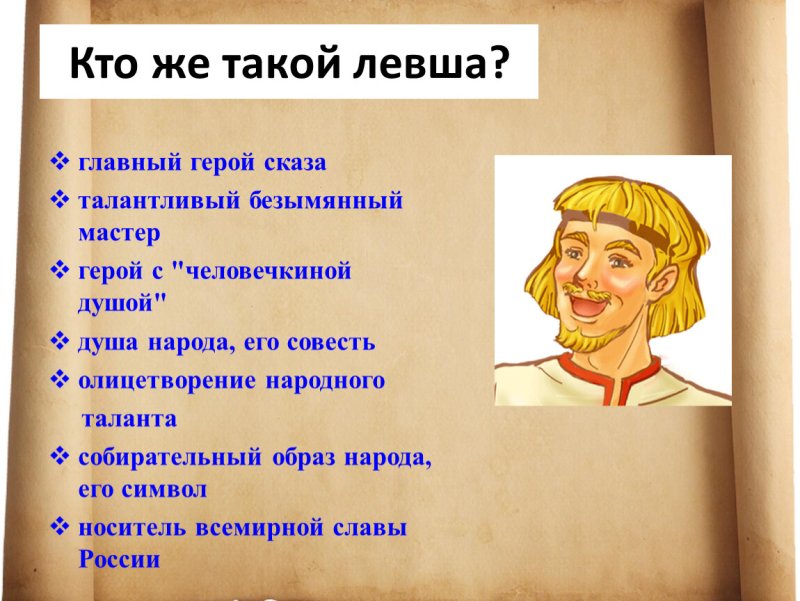 Кто же такой левша?

❖ главный герой сказа
❖ талантливый безымянный мастер
❖ герой с "человечкиной душой"
❖ душа народа, его совесть
❖ олицетворение народного таланта
❖ собирательный образ народа, его символ
❖ носитель всемирной славы России